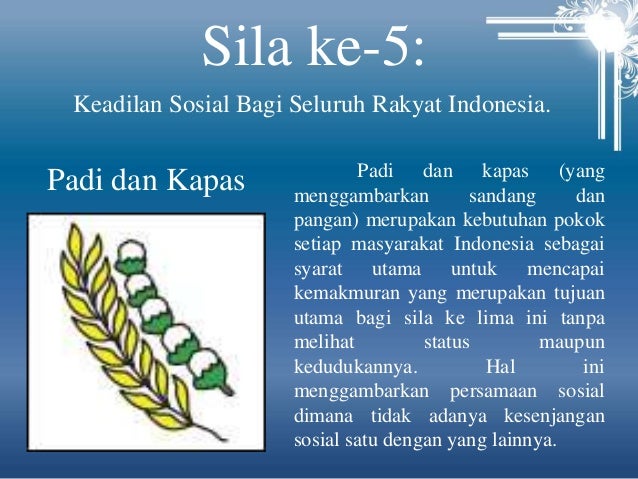 Sila ke-5:

Keadilan Sosial Bagi Seluruh Rakyat Indonesia.

Padi dan Kapas

Padi dan kapas (yang menggambarkan sandang dan pangan) merupakan kebutuhan pokok setiap masyarakat Indonesia sebagai syarat utama untuk mencapai kemakmuran yang merupakan tujuan utama bagi sila ke lima ini tanpa melihat status maupun kedudukannya. Hal ini menggambarkan persamaan sosial dimana tidak adanya kesenjangan sosial satu dengan yang lainnya.